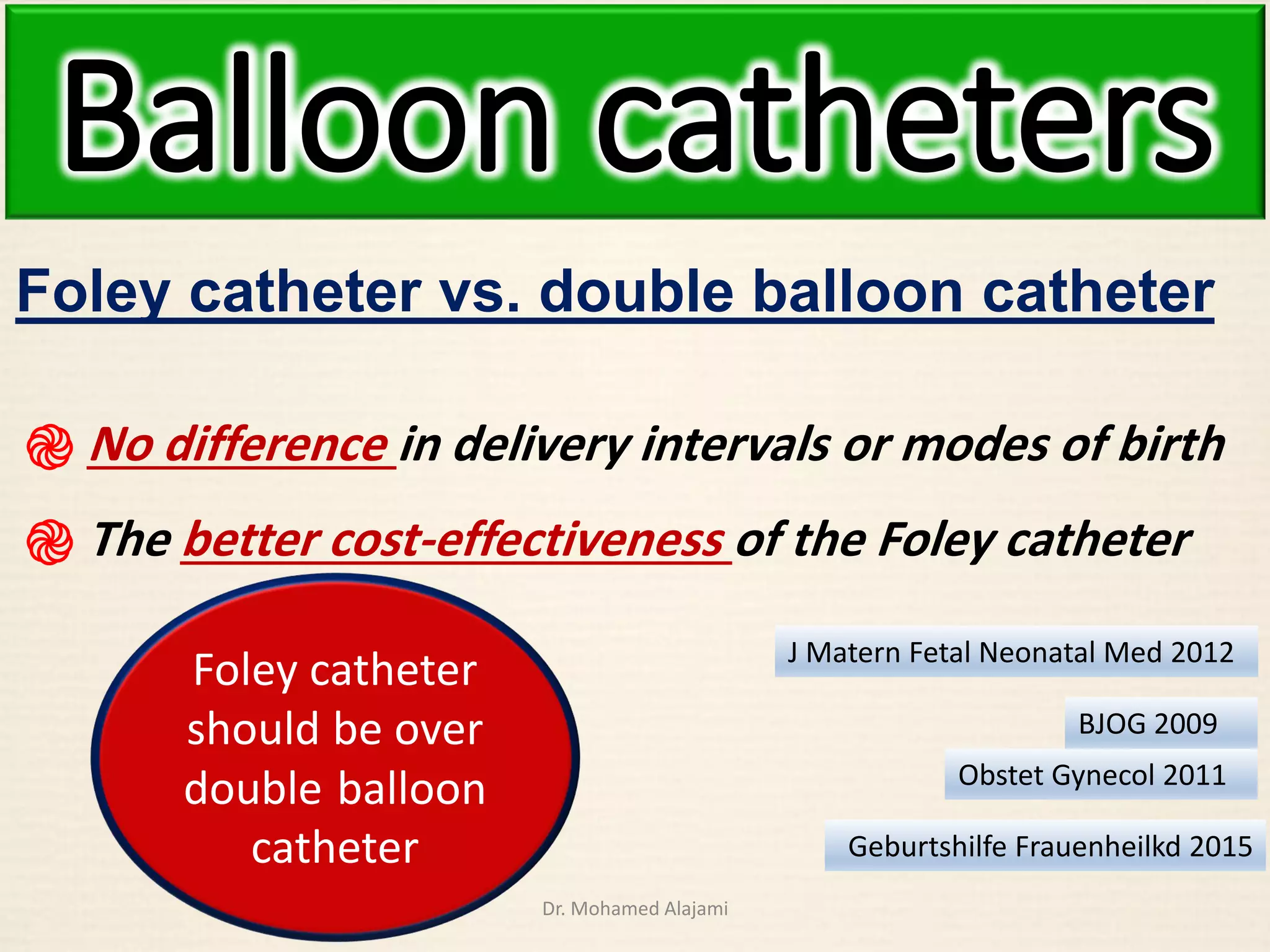 Balloon catheters

Foley catheter vs. double balloon catheter

No difference in delivery intervals or modes of birth

The better cost-effectiveness of the Foley catheter

Foley catheter should be over double balloon catheter

J Matern Fetal Neonatal Med 2012

BJOG 2009

Obstet Gynecol 2011

Geburtshilfe Frauenheilkd 2015

Dr. Mohamed Alajami